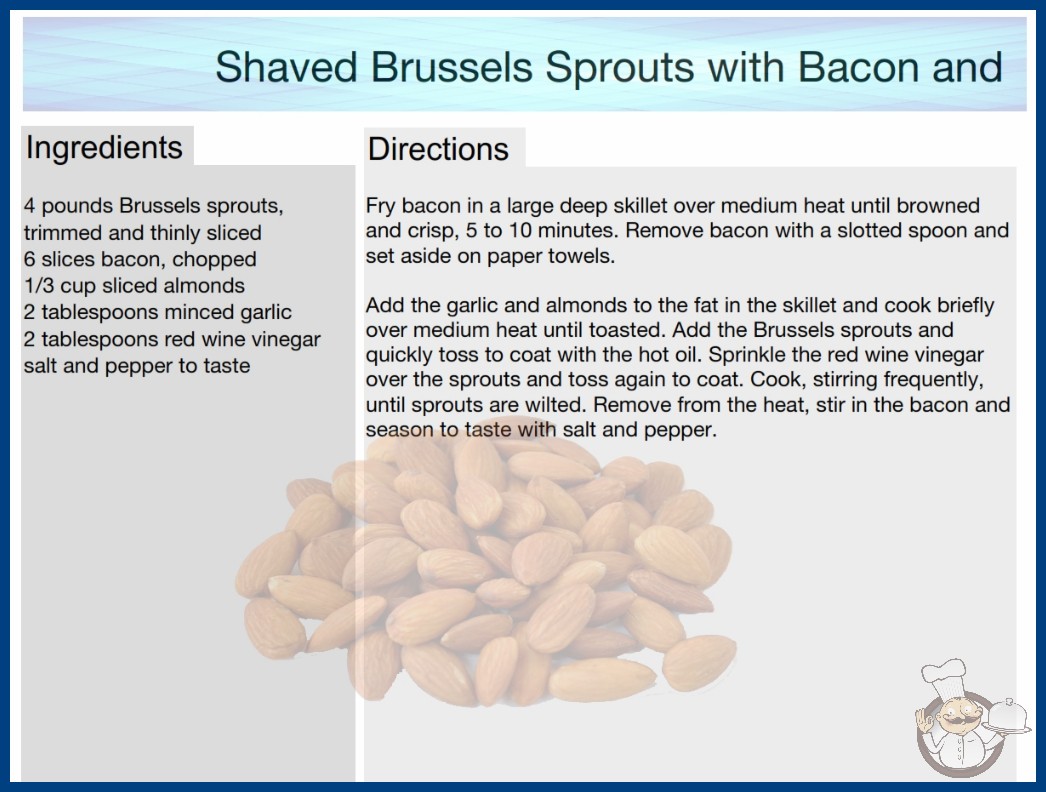 Shaved Brussels Sprouts with Bacon and

Ingredients

4 pounds Brussels sprouts, trimmed and thinly sliced
6 slices bacon, chopped
1/3 cup sliced almonds
2 tablespoons minced garlic
2 tablespoons red wine vinegar
salt and pepper to taste

Directions

Fry bacon in a large deep skillet over medium heat until browned and crisp, 5 to 10 minutes. Remove bacon with a slotted spoon and set aside on paper towels.

Add the garlic and almonds to the fat in the skillet and cook briefly over medium heat until toasted. Add the Brussels sprouts and quickly toss to coat with the hot oil. Sprinkle the red wine vinegar over the sprouts and toss again to coat. Cook, stirring frequently, until sprouts are wilted. Remove from the heat, stir in the bacon and season to taste with salt and pepper.